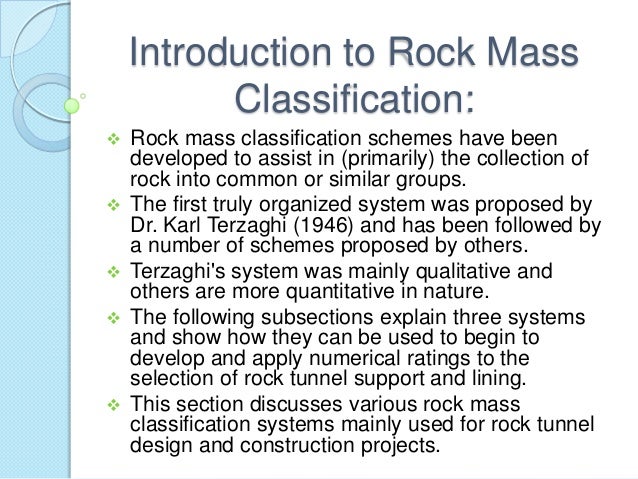 Introduction to Rock Mass Classification:

❖ Rock mass classification schemes have been developed to assist in (primarily) the collection of rock into common or similar groups.

❖ The first truly organized system was proposed by Dr. Karl Terzaghi (1946) and has been followed by a number of schemes proposed by others.

❖ Terzaghi's system was mainly qualitative and others are more quantitative in nature.

❖ The following subsections explain three systems and show how they can be used to begin to develop and apply numerical ratings to the selection of rock tunnel support and lining.

❖ This section discusses various rock mass classification systems mainly used for rock tunnel design and construction projects.